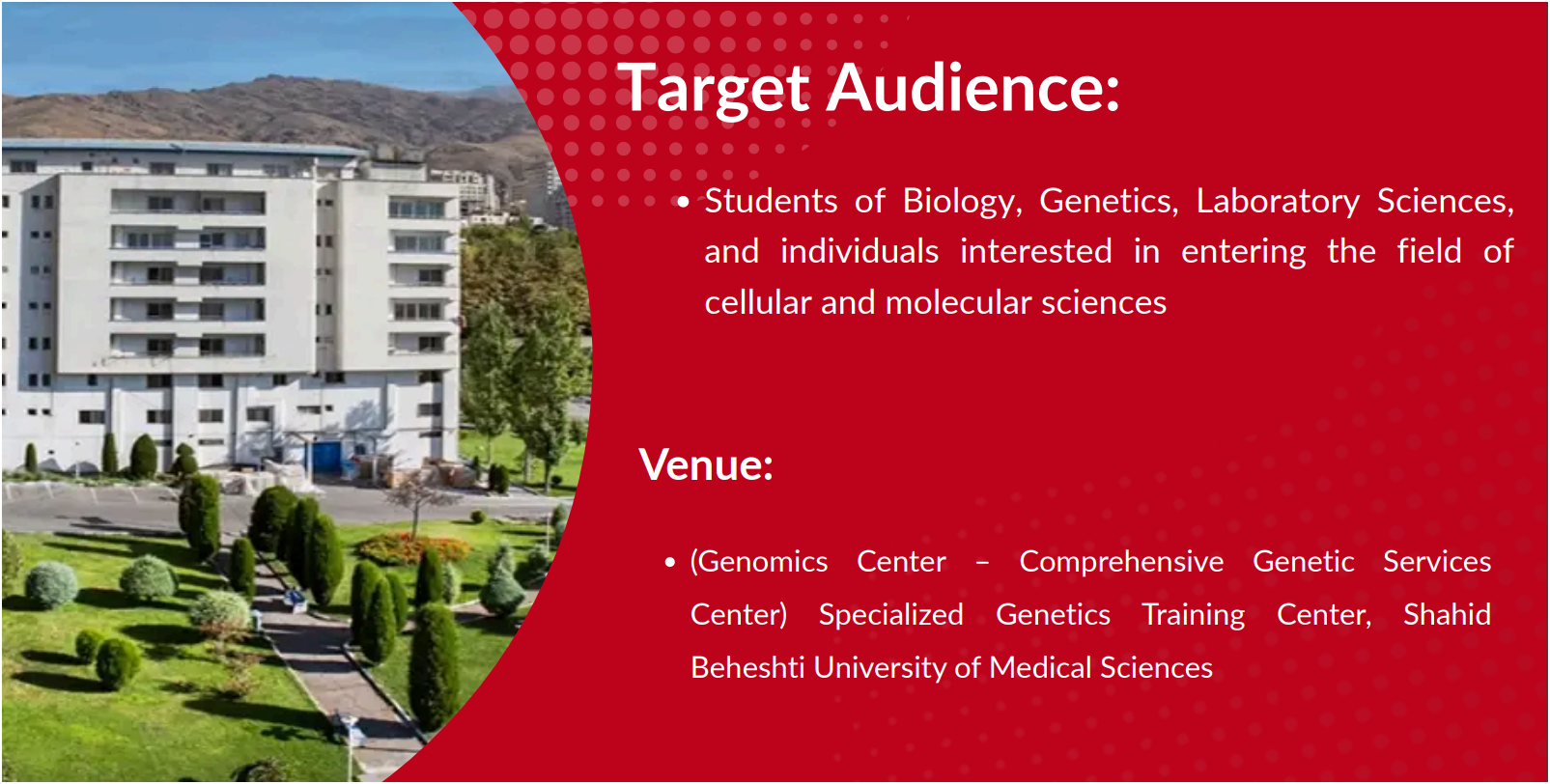 Target Audience:

• Students of Biology, Genetics, Laboratory Sciences, and individuals interested in entering the field of cellular and molecular sciences

Venue:

• (Genomics Center – Comprehensive Genetic Services Center) Specialized Genetics Training Center, Shahid Beheshti University of Medical Sciences